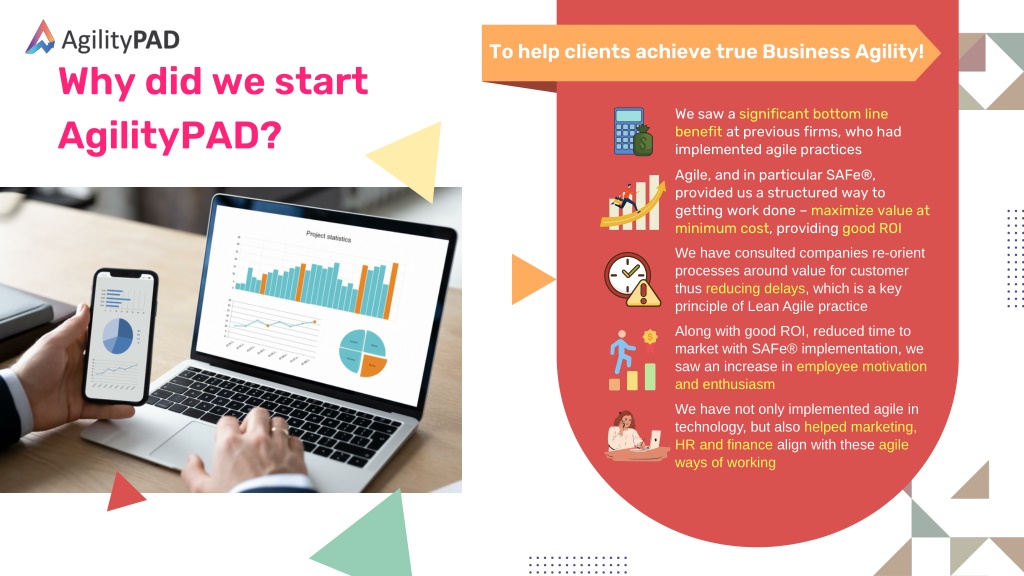 AgilityPAD

Why did we start AgilityPAD?

Project statistics

To help clients achieve true Business Agility!

We saw a significant bottom line benefit at previous firms, who had implemented agile practices

Agile, and in particular SAFe®, provided us a structured way to getting work done – maximize value at minimum cost, providing good ROI

We have consulted companies re-orient processes around value for customer thus reducing delays, which is a key principle of Lean Agile practice

Along with good ROI, reduced time to market with SAFe® implementation, we saw an increase in employee motivation and enthusiasm

We have not only implemented agile in technology, but also helped marketing, HR and finance align with these agile ways of working